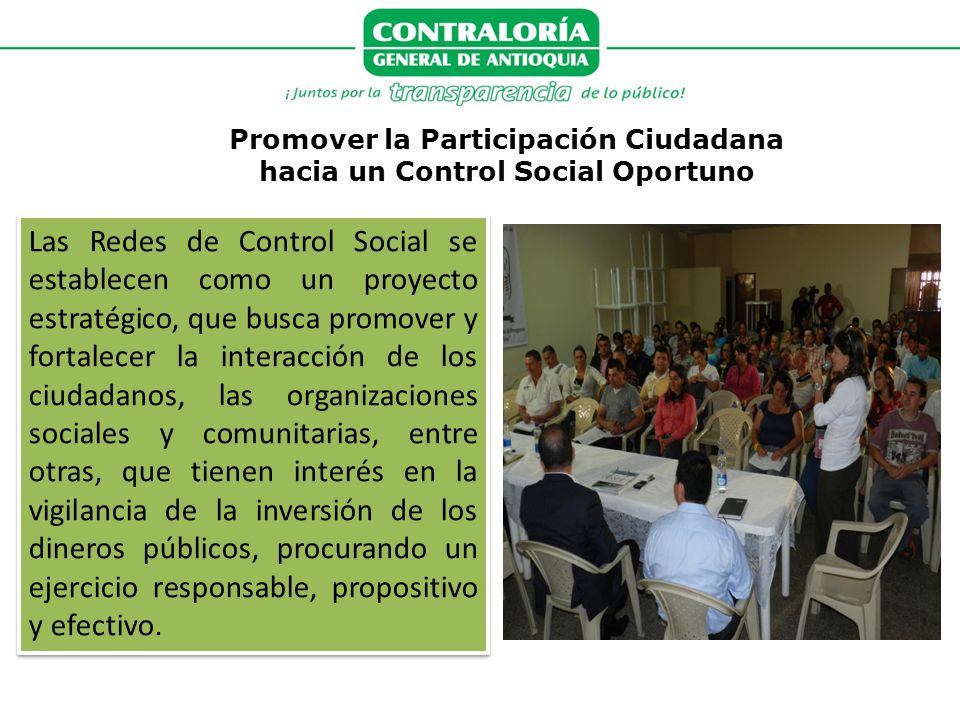 CONTRALORÍA
GENERAL DE ANTIOQUIA
¡Juntos por la transparencia de lo público!

Promover la Participación Ciudadana hacia un Control Social Oportuno

Las Redes de Control Social se establecen como un proyecto estratégico, que busca promover y fortalecer la interacción de los ciudadanos, las organizaciones sociales y comunitarias, entre otras, que tienen interés en la vigilancia de la inversión de los dineros públicos, procurando un ejercicio responsable, propositivo y efectivo.